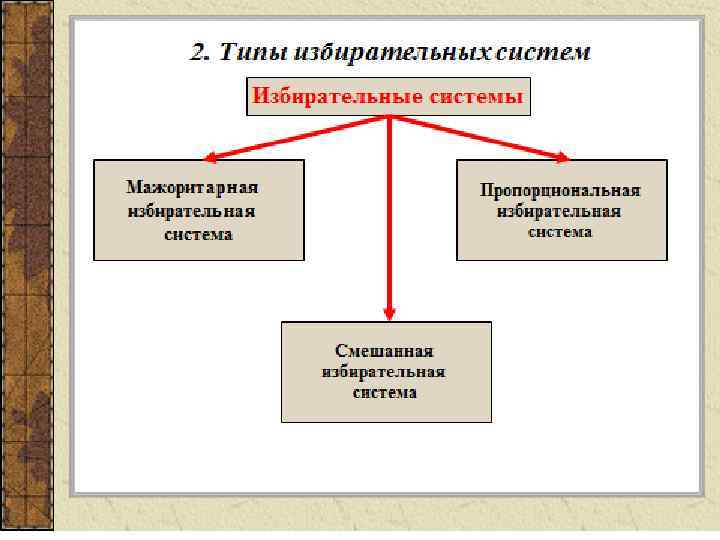 2. Типы избирательных систем

Избирательные системы

Мажоритарная избирательная система

Пропорциональная избирательная система

Смешанная избирательная система